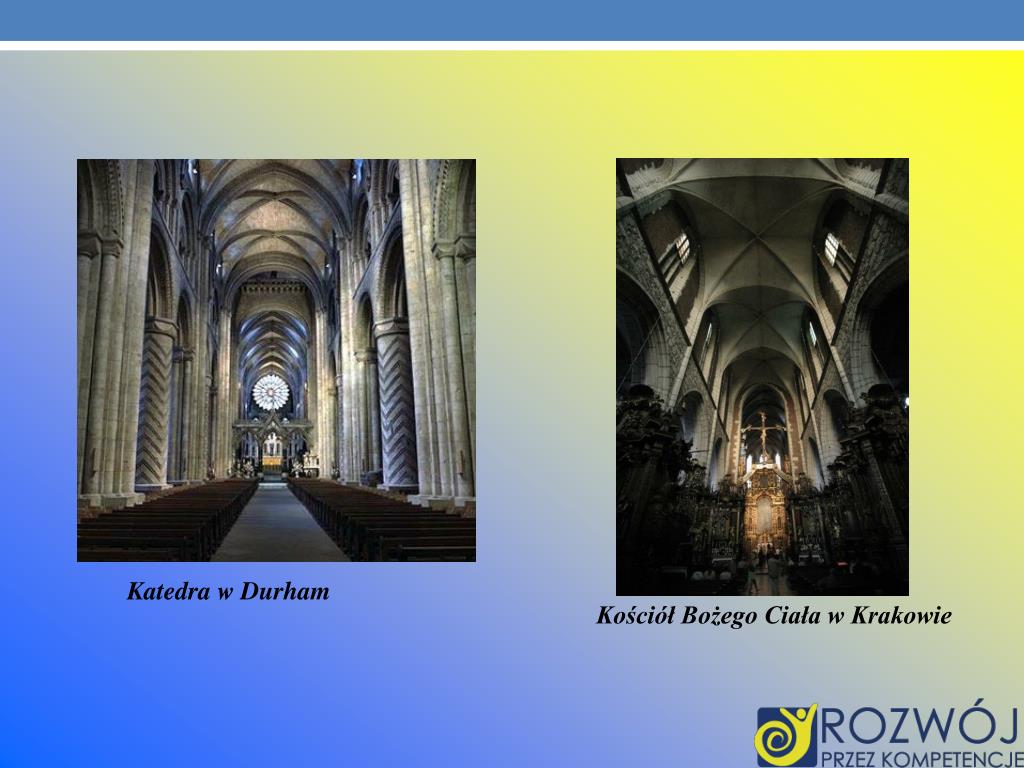 Katedra w Durham

Kościół Bożego Ciała w Krakowie

ROZWÓJ
PRZEZ KOMPETENCJE